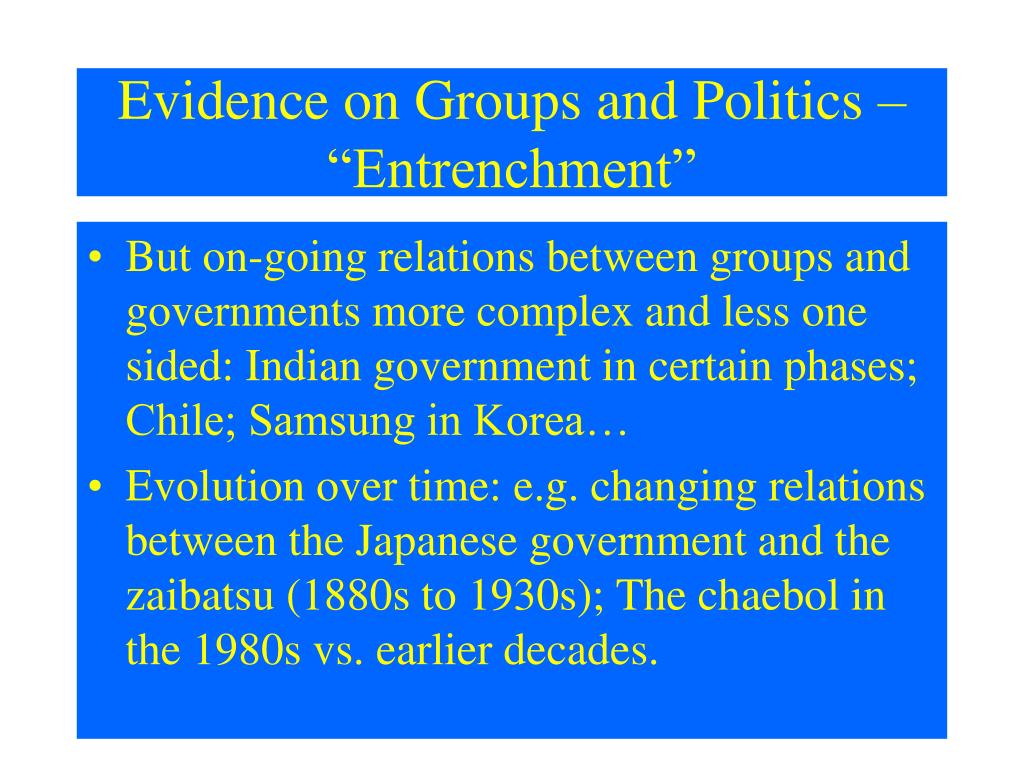 Evidence on Groups and Politics – “Entrenchment”

• But on-going relations between groups and governments more complex and less one sided: Indian government in certain phases; Chile; Samsung in Korea…
• Evolution over time: e.g. changing relations between the Japanese government and the zaibatsu (1880s to 1930s); The chaebol in the 1980s vs. earlier decades.